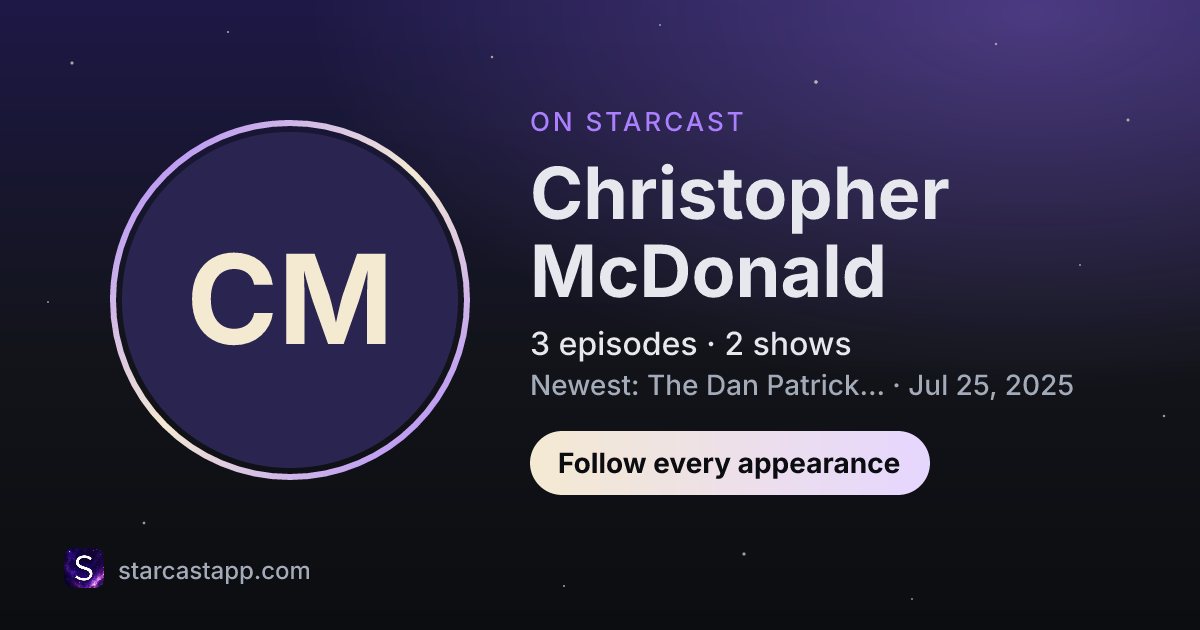 CM

ON STARCAST

Christopher McDonald

3 episodes · 2 shows

Newest: The Dan Patrick... · Jul 25, 2025

Follow every appearance

S

starcastapp.com